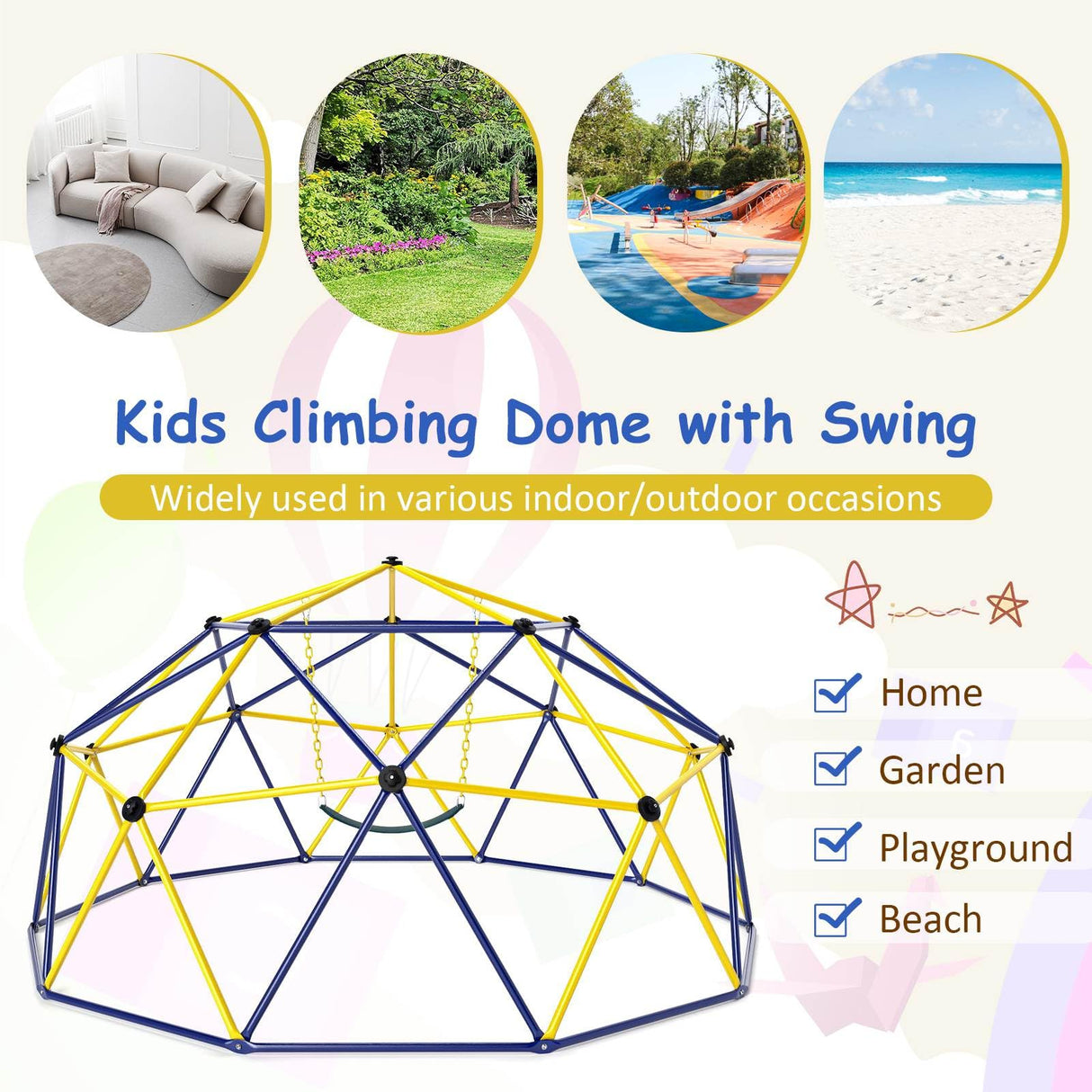 Kids Climbing Dome with Swing

Widely used in various indoor/outdoor occasions

Home

Garden

Playground

Beach